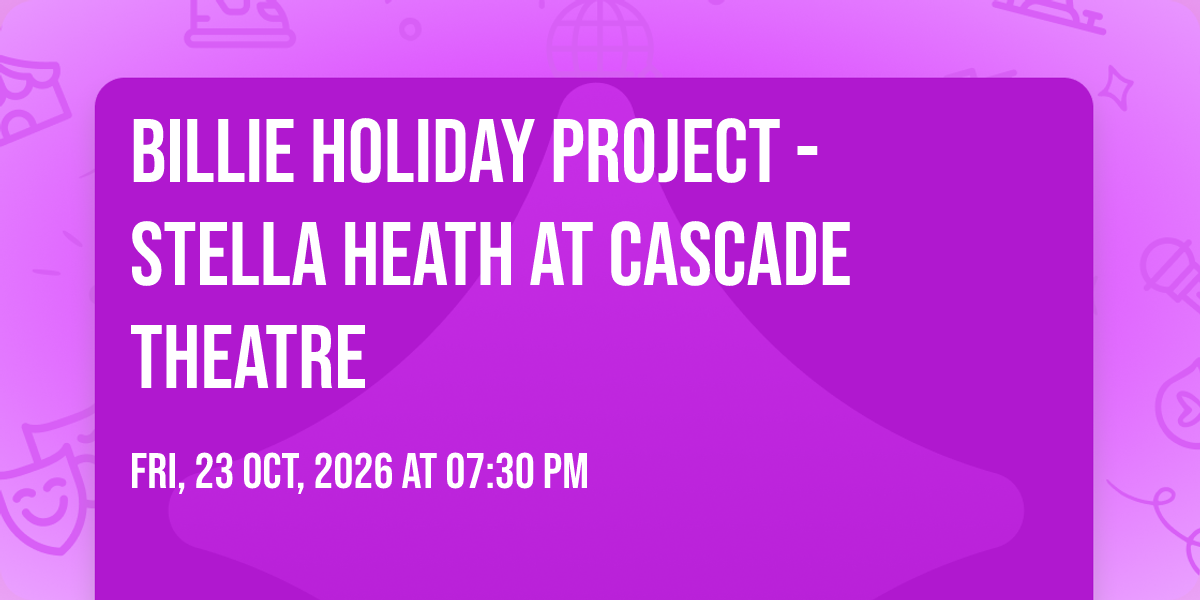 BILLIE HOLIDAY PROJECT - STELLA HEATH AT CASCADE THEATRE

FRI, 23 OCT, 2026 AT 07:30 PM